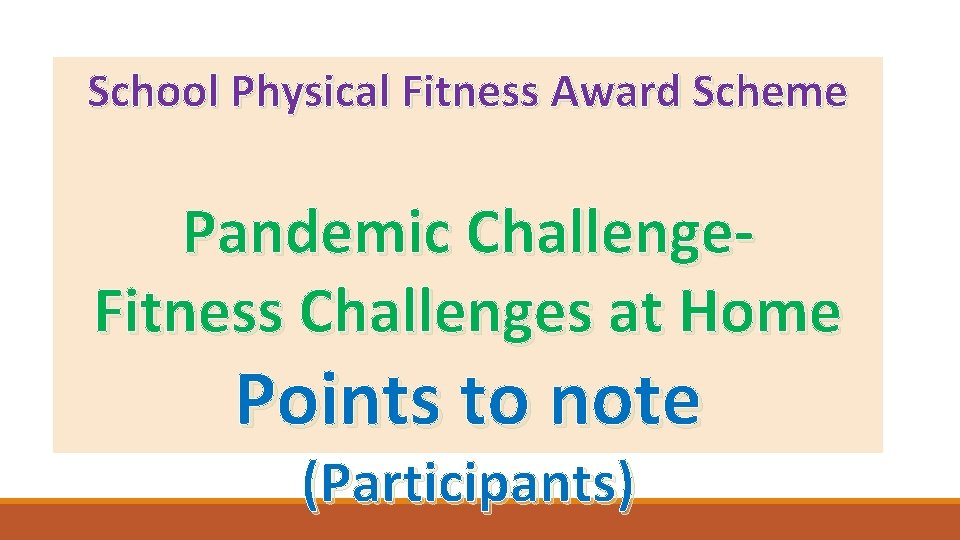 School Physical Fitness Award Scheme

Pandemic Challenge- Fitness Challenges at Home

Points to note

(Participants)